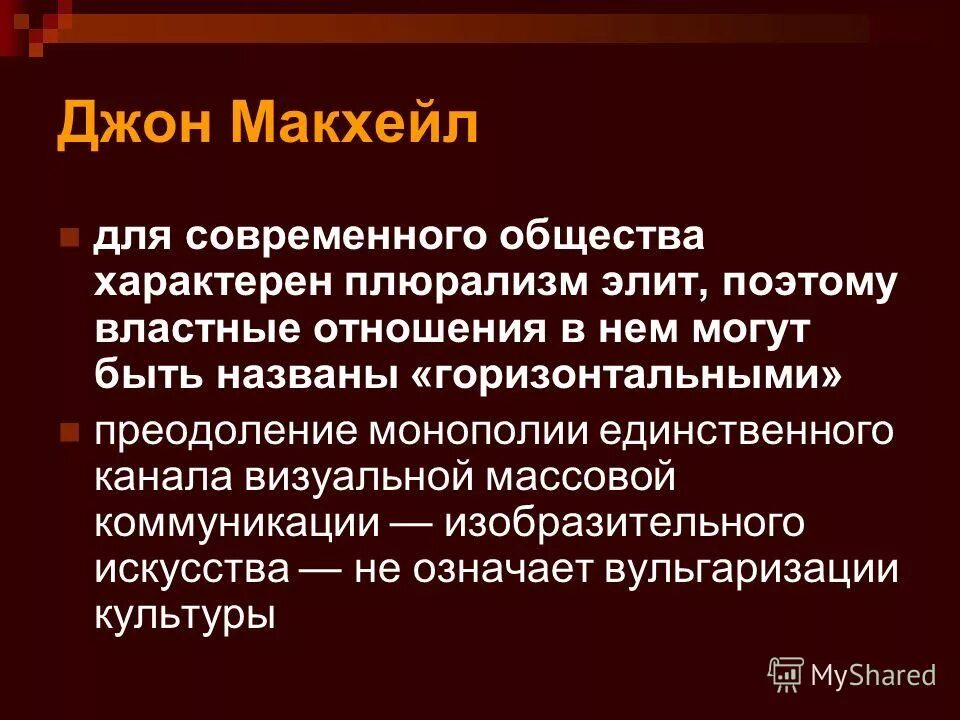 Джон Макхейл

для современного общества характерен плюрализм элит, поэтому властные отношения в нем могут быть названы «горизонтальными»

преодоление монополии единственного канала визуальной массовой коммуникации — изобразительного искусства — не означает вульгаризации культуры

MyShared